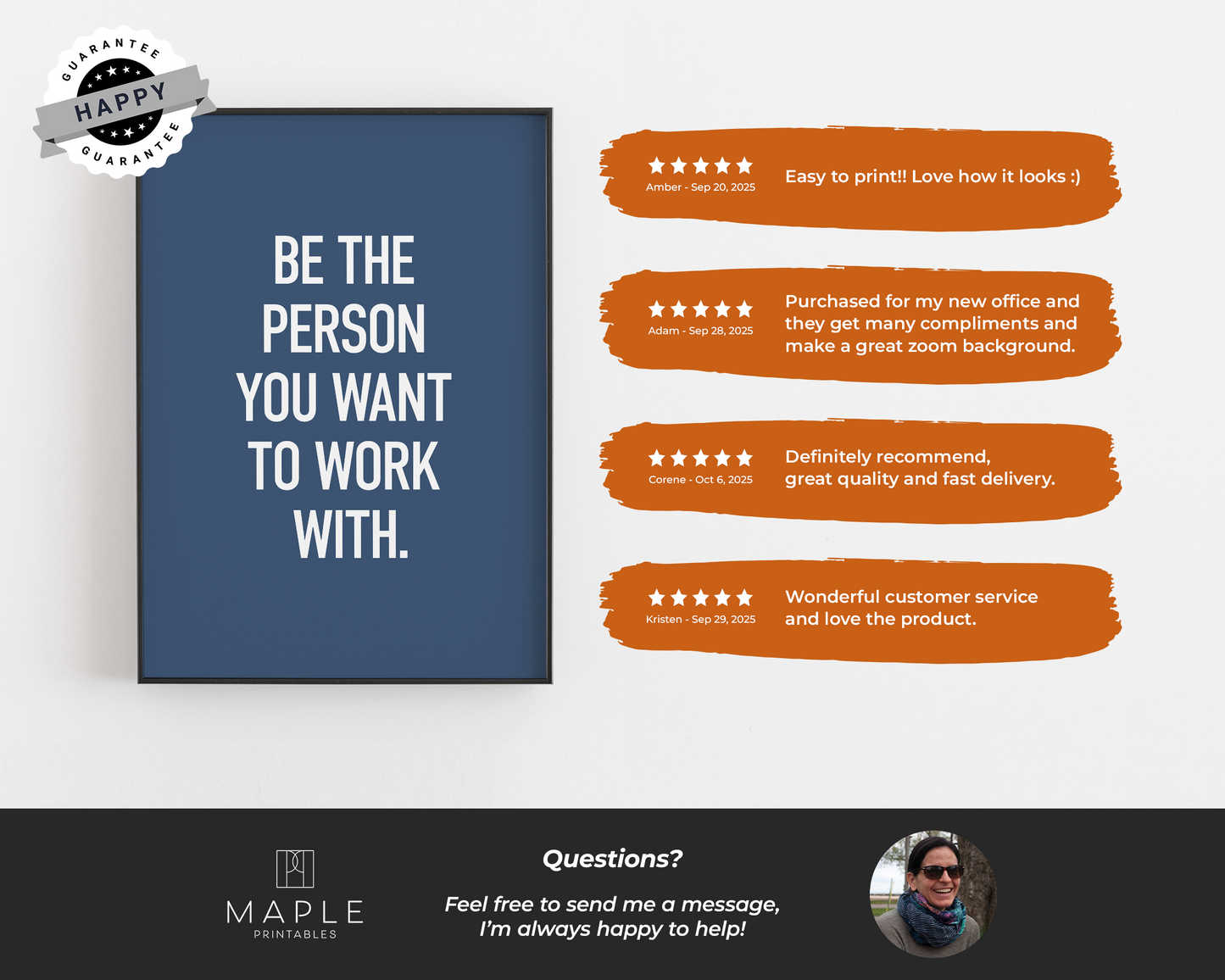 GUARANTEE
HAPPY
GUARANTEE

BE THE PERSON YOU WANT TO WORK WITH.

Amber - Sep 20, 2025
Easy to print!! Love how it looks :)

Adam - Sep 28, 2025
Purchased for my new office and they get many compliments and make a great zoom background.

Corene - Oct 6, 2025
Definitely recommend, great quality and fast delivery.

Kristen - Sep 29, 2025
Wonderful customer service and love the product.

MAPLE
PRINTABLES

Questions?

Feel free to send me a message, I'm always happy to help!